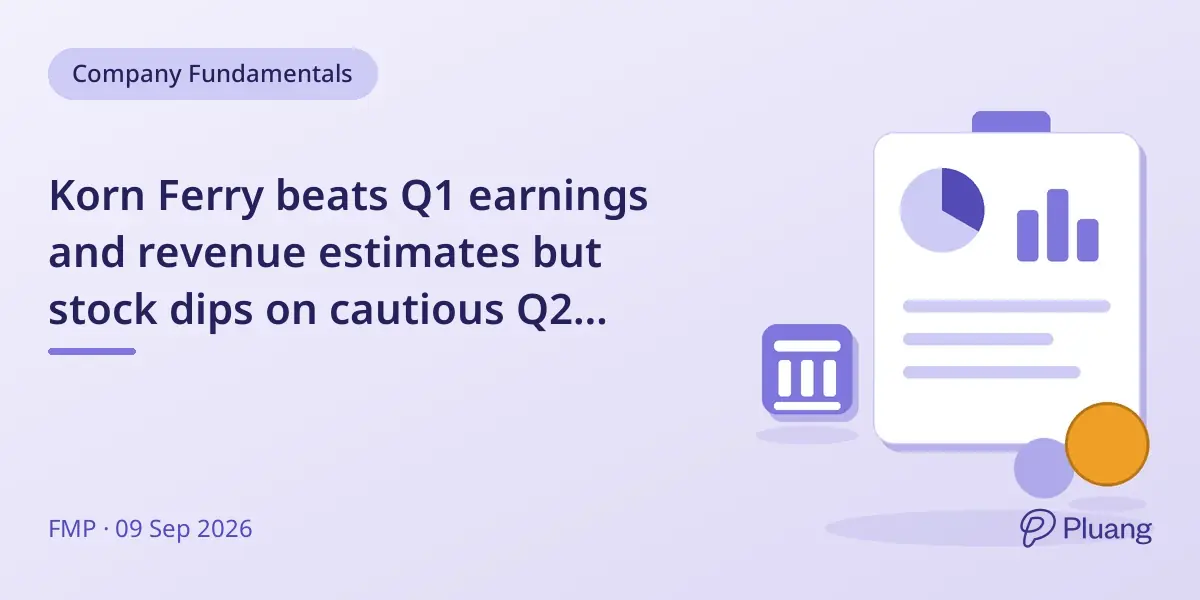 Company Fundamentals

Korn Ferry beats Q1 earnings and revenue estimates but stock dips on cautious Q2...

FMP · 09 Sep 2026

Pluang